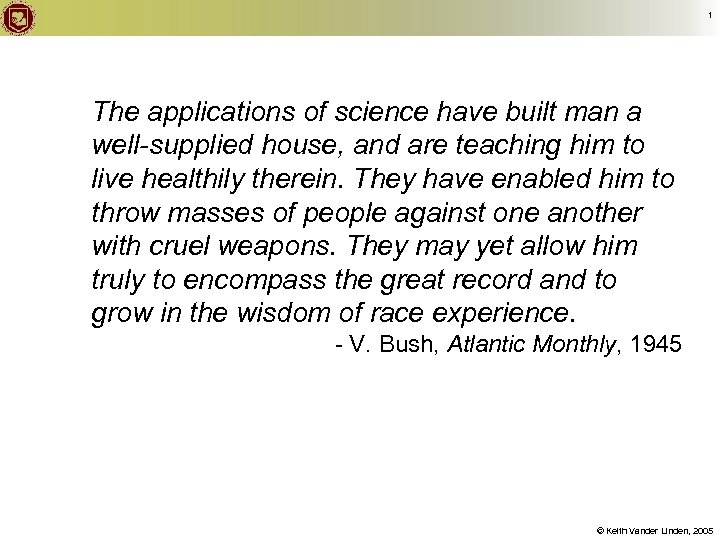 1

The applications of science have built man a well-supplied house, and are teaching him to live healthily therein. They have enabled him to throw masses of people against one another with cruel weapons. They may yet allow him truly to encompass the great record and to grow in the wisdom of race experience.

- V. Bush, Atlantic Monthly, 1945

© Keith Vander Linden, 2005